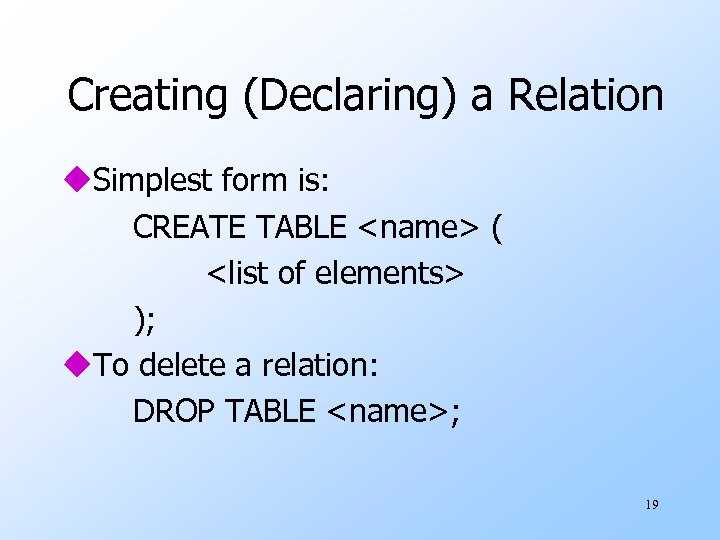 Creating (Declaring) a Relation

Simplest form is:
CREATE TABLE <name> (
<list of elements>
);

To delete a relation:
DROP TABLE <name>;

19